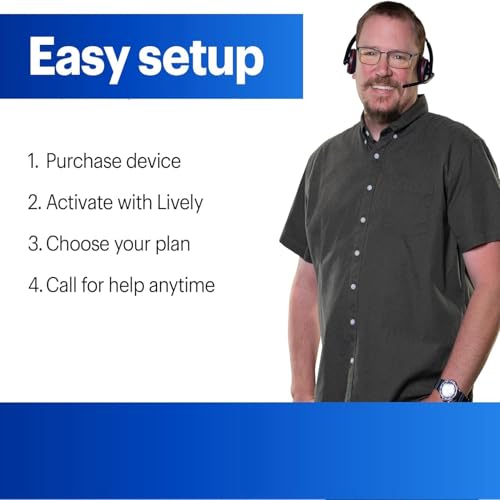 Easy setup

1. Purchase device

2. Activate with Lively

3. Choose your plan

4. Call for help anytime